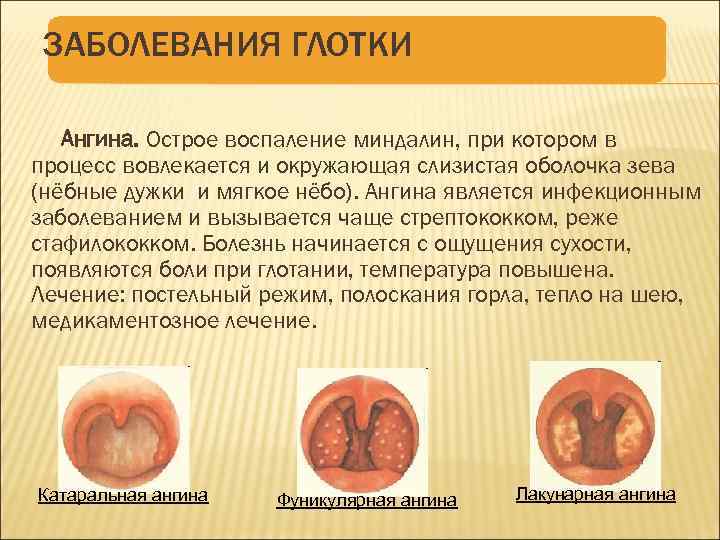 ЗАБОЛЕВАНИЯ ГЛОТКИ

Ангина. Острое воспаление миндалин, при котором в процесс вовлекается и окружающая слизистая оболочка зева (нёбные дужки и мягкое нёбо). Ангина является инфекционным заболеванием и вызывается чаще стрептококком, реже стафилококком. Болезнь начинается с ощущения сухости, появляются боли при глотании, температура повышена. Лечение: постельный режим, полоскания горла, тепло на шею, медикаментозное лечение.

Катаральная ангина

Фуникулярная ангина

Лакунарная ангина